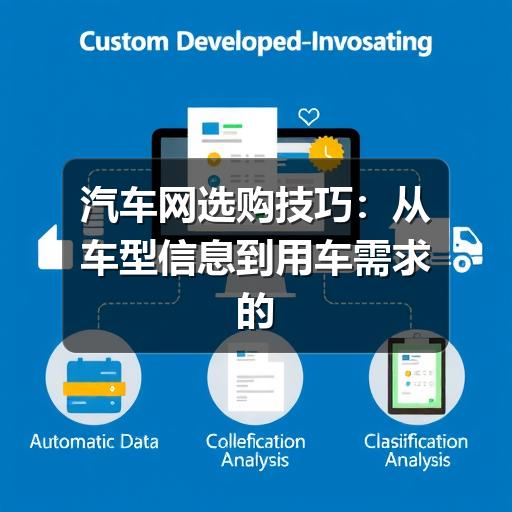 Custom Developed-Invosating

汽车网选购技巧：从车型信息到用车需求的

Automatic Data

Collefication Analysis

Clasiification Analysis